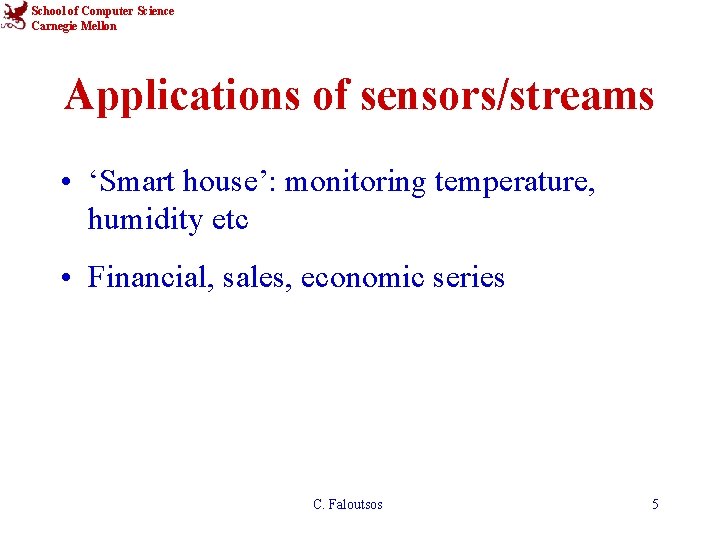 School of Computer Science
Carnegie Mellon

Applications of sensors/streams

• ‘Smart house’: monitoring temperature, humidity etc

• Financial, sales, economic series

C. Faloutsos

5